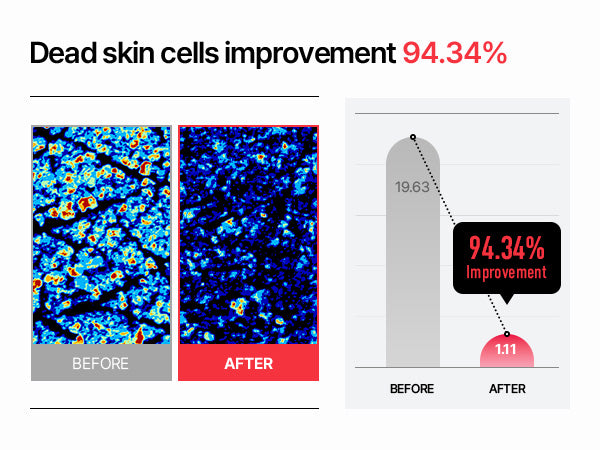 Dead skin cells improvement 94.34%

BEFORE

AFTER

19.63

94.34%
Improvement

1.11

BEFORE

AFTER